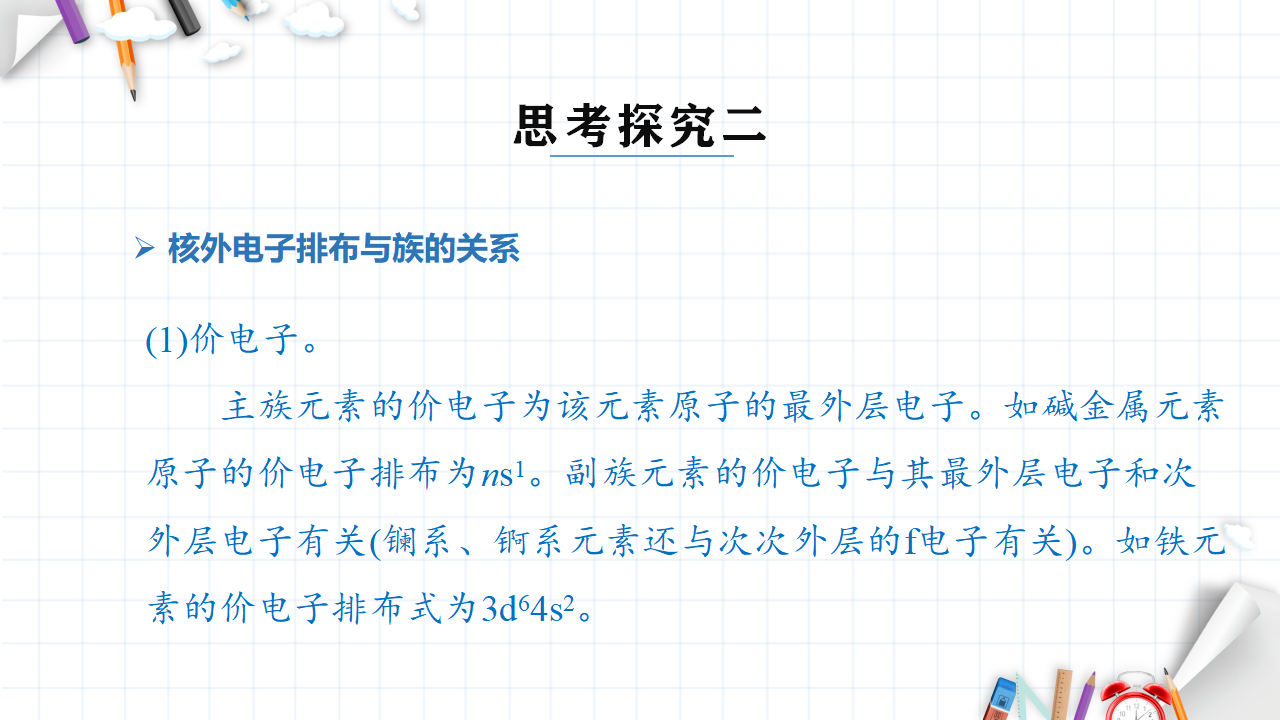 思考探究二

➢ 核外电子排布与族的关系

(1)价电子。

主族元素的价电子为该元素原子的最外层电子。如碱金属元素原子的价电子排布为$ns^1$。副族元素的价电子与其最外层电子和次外层电子有关(镧系、锕系元素还与次次外层的f电子有关)。如铁元素的价电子排布式为$3d^64s^2$。